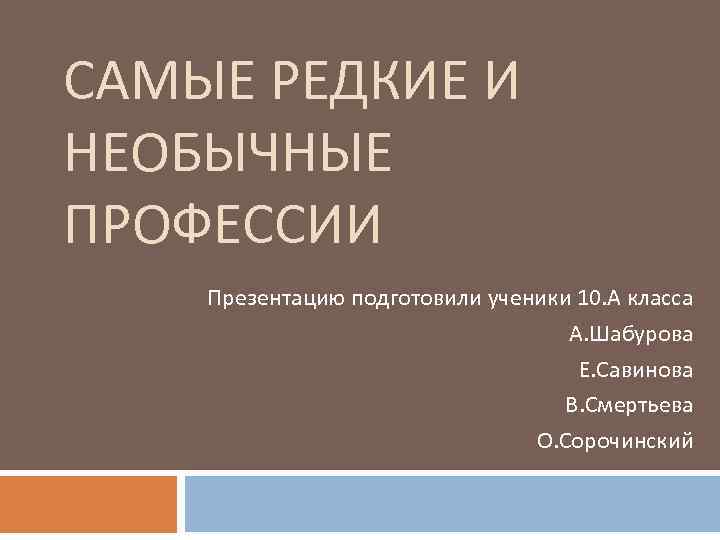 САМЫЕ РЕДКИЕ И НЕОБЫЧНЫЕ ПРОФЕССИИ

Презентацию подготовили ученики 10.А класса
А.Шабурова
Е.Савинова
В.Смертьева
О.Сорочинский